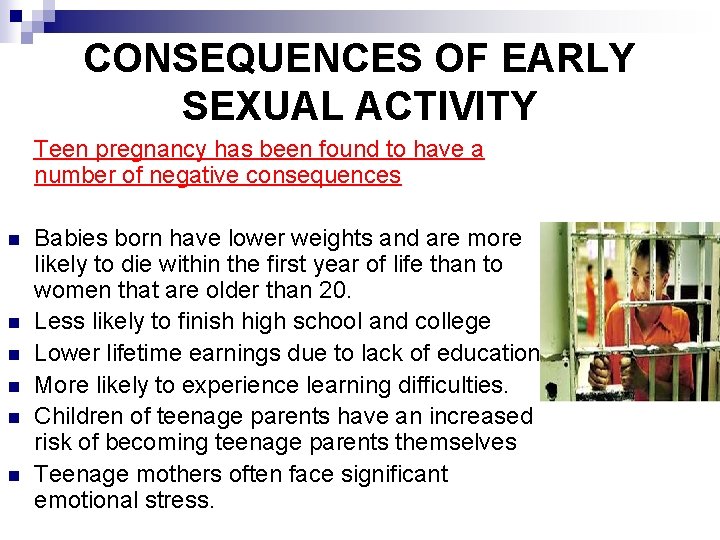 CONSEQUENCES OF EARLY SEXUAL ACTIVITY

Teen pregnancy has been found to have a number of negative consequences

- Babies born have lower weights and are more likely to die within the first year of life than to women that are older than 20.
- Less likely to finish high school and college
- Lower lifetime earnings due to lack of education
- More likely to experience learning difficulties.
- Children of teenage parents have an increased risk of becoming teenage parents themselves
- Teenage mothers often face significant emotional stress.